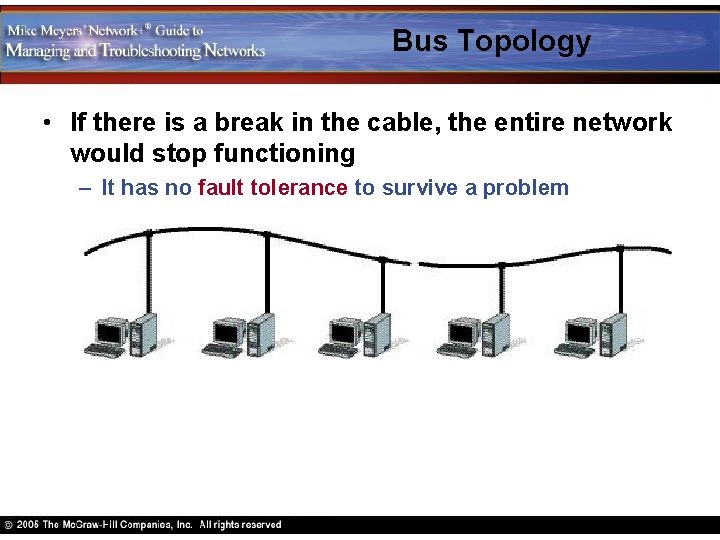 Mike Meyers' Network+® Guide to
Managing and Troubleshooting Networks

Bus Topology

• If there is a break in the cable, the entire network would stop functioning
– It has no fault tolerance to survive a problem

© 2005 The McGraw-Hill Companies, Inc. All rights reserved